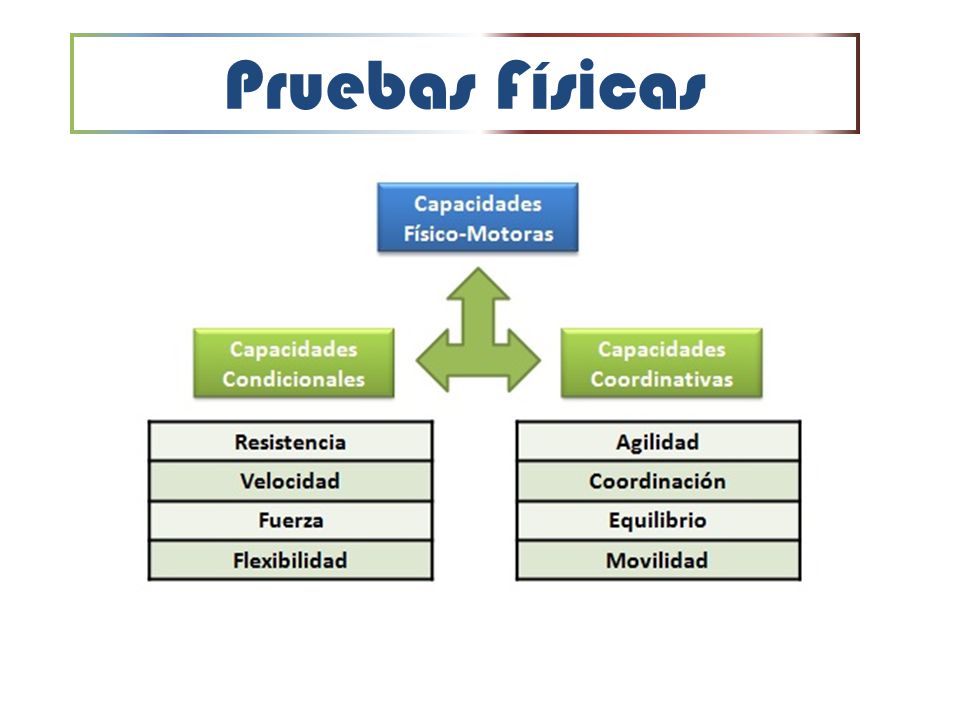 Pruebas Físicas

Capacidades Físico-Motoras

Capacidades Condicionales

Capacidades Coordinativas

| Resistencia |
|---|
| Velocidad |
| Fuerza |
| Flexibilidad |

| Agilidad |
|---|
| Coordinación |
| Equilibrio |
| Movilidad |